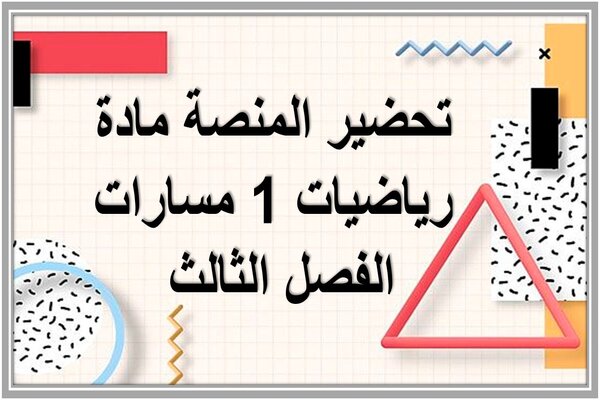 تحضير المنصة مادة رياضيات 1 مسارات الفصل الثالث